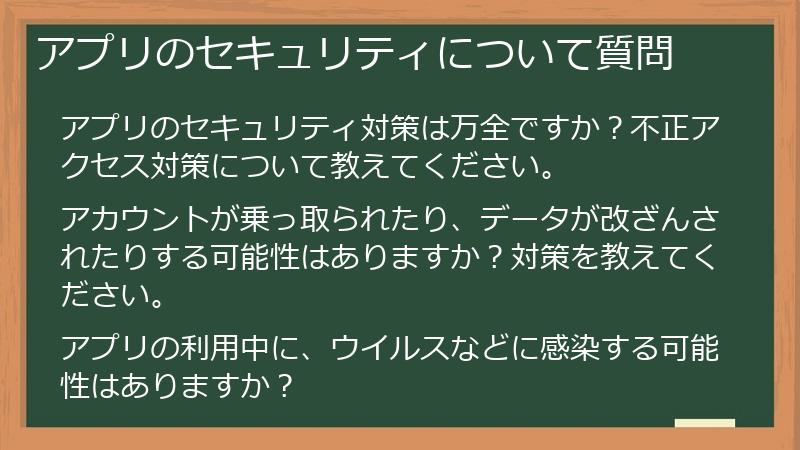 アプリのセキュリティについて質問

アプリのセキュリティ対策は万全ですか？不正アクセス対策について教えてください。

アカウントが乗っ取られたり、データが改ざんされたりする可能性はありますか？対策を教えてください。

アプリの利用中に、ウイルスなどに感染する可能性はありますか？